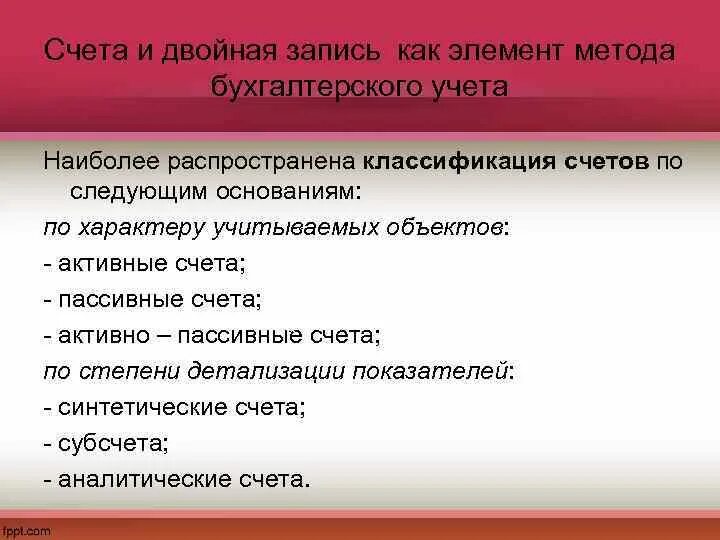 Счета и двойная запись как элемент метода бухгалтерского учета

Наиболее распространена классификация счетов по следующим основаниям:
по характеру учитываемых объектов:
- активные счета;
- пассивные счета;
- активно – пассивные счета;
по степени детализации показателей:
- синтетические счета;
- субсчета;
- аналитические счета.

fppt.com